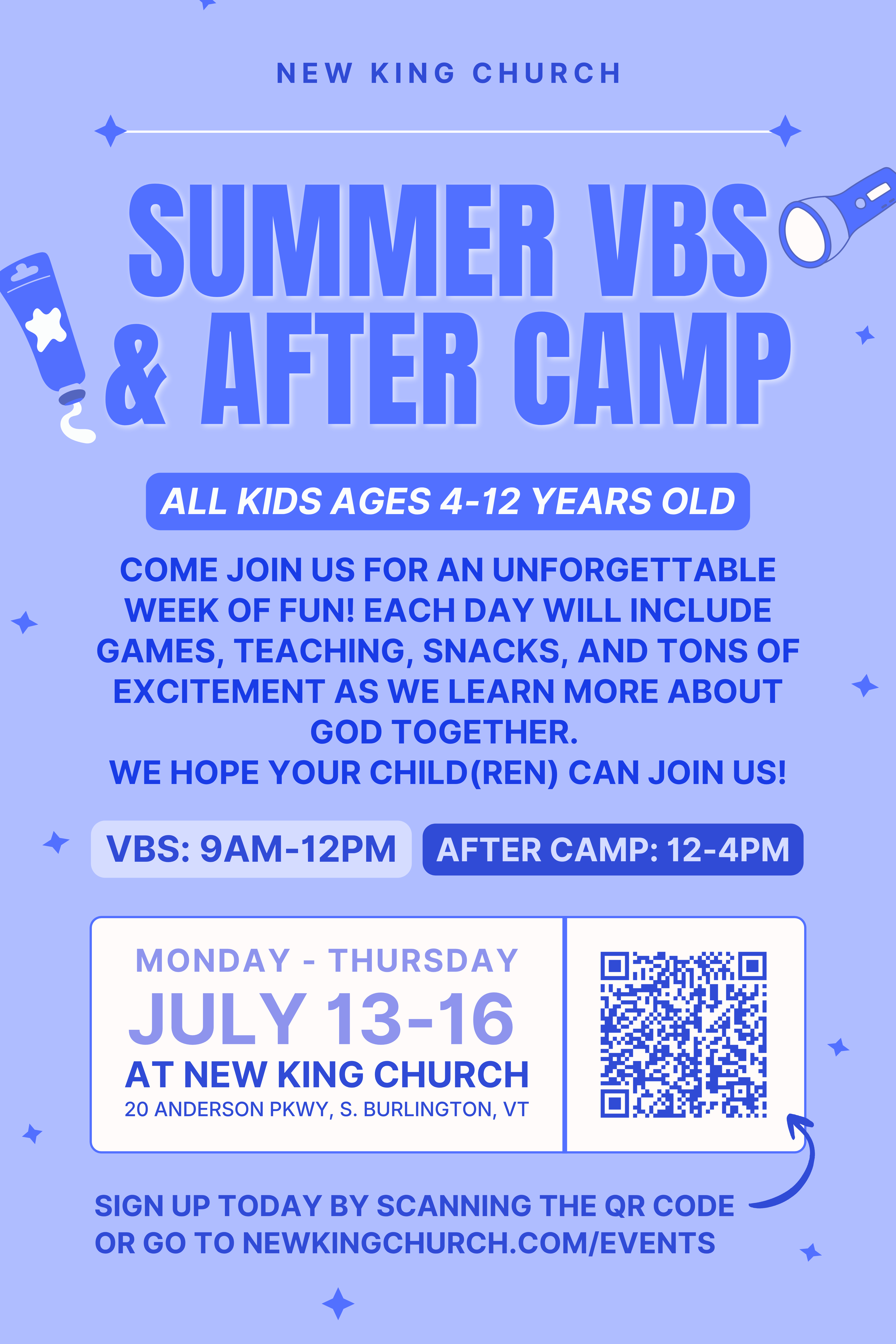 NEW KING CHURCH

SUMMER VBS & AFTER CAMP

ALL KIDS AGES 4-12 YEARS OLD

COME JOIN US FOR AN UNFORGETTABLE WEEK OF FUN! EACH DAY WILL INCLUDE GAMES, TEACHING, SNACKS, AND TONS OF EXCITEMENT AS WE LEARN MORE ABOUT GOD TOGETHER.
WE HOPE YOUR CHILD(REN) CAN JOIN US!

VBS: 9AM-12PM

AFTER CAMP: 12-4PM

MONDAY - THURSDAY
JULY 13-16
AT NEW KING CHURCH
20 ANDERSON PKWY, S. BURLINGTON, VT

SIGN UP TODAY BY SCANNING THE QR CODE OR GO TO NEWKINGCHURCH.COM/EVENTS